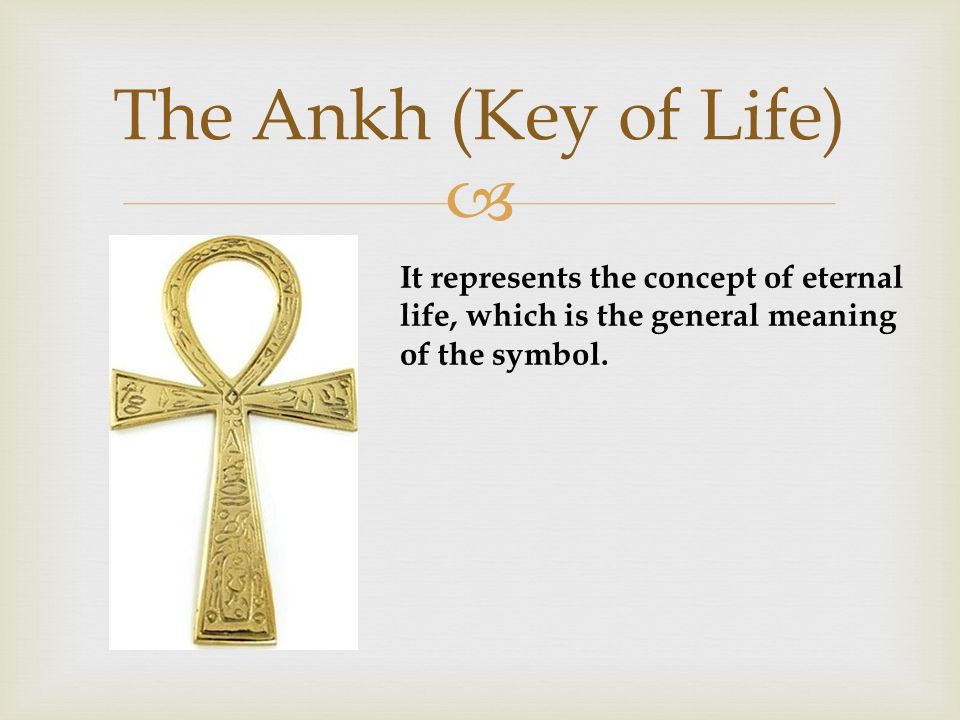 The Ankh (Key of Life)

It represents the concept of eternal life, which is the general meaning of the symbol.